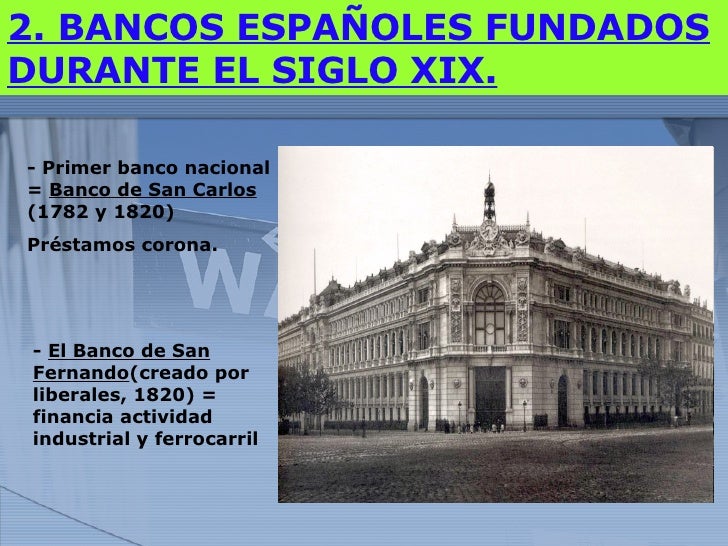 2. BANCOS ESPAÑOLES FUNDADOS DURANTE EL SIGLO XIX.

- Primer banco nacional = Banco de San Carlos (1782 y 1820)

Préstamos corona.

- El Banco de San Fernando(creado por liberales, 1820) = financia actividad industrial y ferrocarril